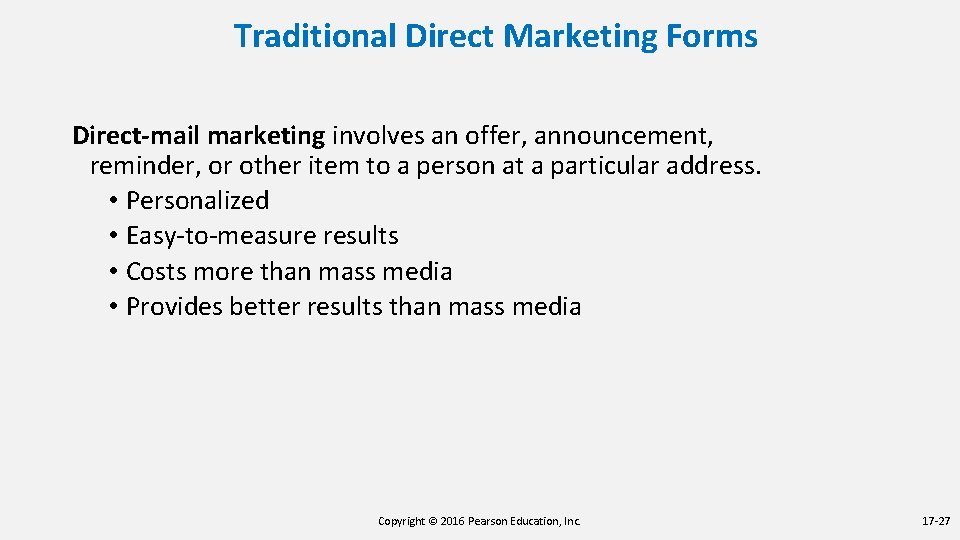 Traditional Direct Marketing Forms

Direct-mail marketing involves an offer, announcement, reminder, or other item to a person at a particular address.

• Personalized
• Easy-to-measure results
• Costs more than mass media
• Provides better results than mass media

Copyright © 2016 Pearson Education, Inc.

17-27